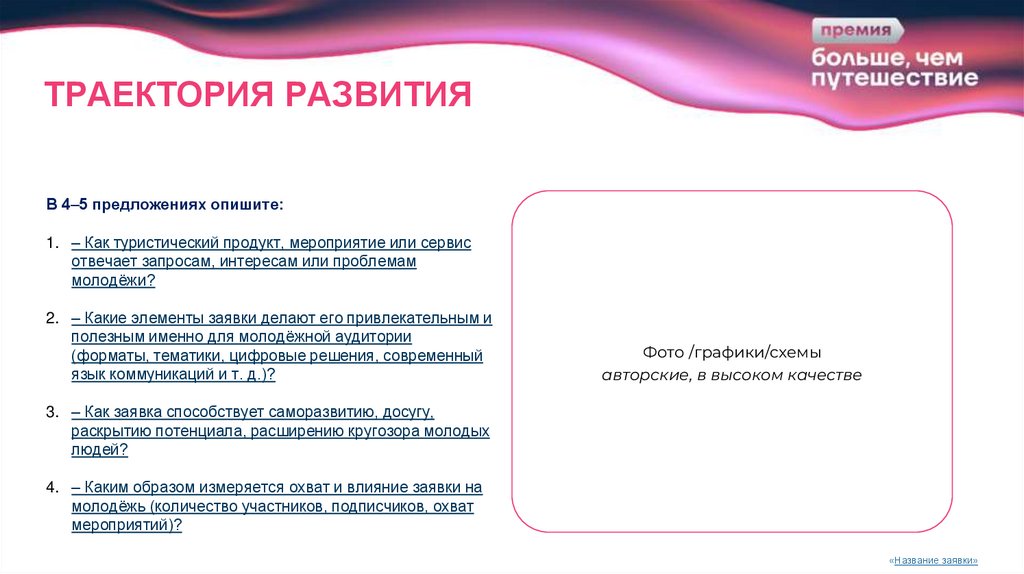 премия
больше, чем путешествие

ТРАЕКТОРИЯ РАЗВИТИЯ

В 4–5 предложениях опишите:

1. – Как туристический продукт, мероприятие или сервис отвечает запросам, интересам или проблемам молодёжи?

2. – Какие элементы заявки делают его привлекательным и полезным именно для молодёжной аудитории (форматы, тематики, цифровые решения, современный язык коммуникаций и т. д.)?

3. – Как заявка способствует саморазвитию, досугу, раскрытию потенциала, расширению кругозора молодых людей?

4. – Каким образом измеряется охват и влияние заявки на молодёжь (количество участников, подписчиков, охват мероприятий)?

Фото /графики/схемы
авторские, в высоком качестве

«Название заявки»